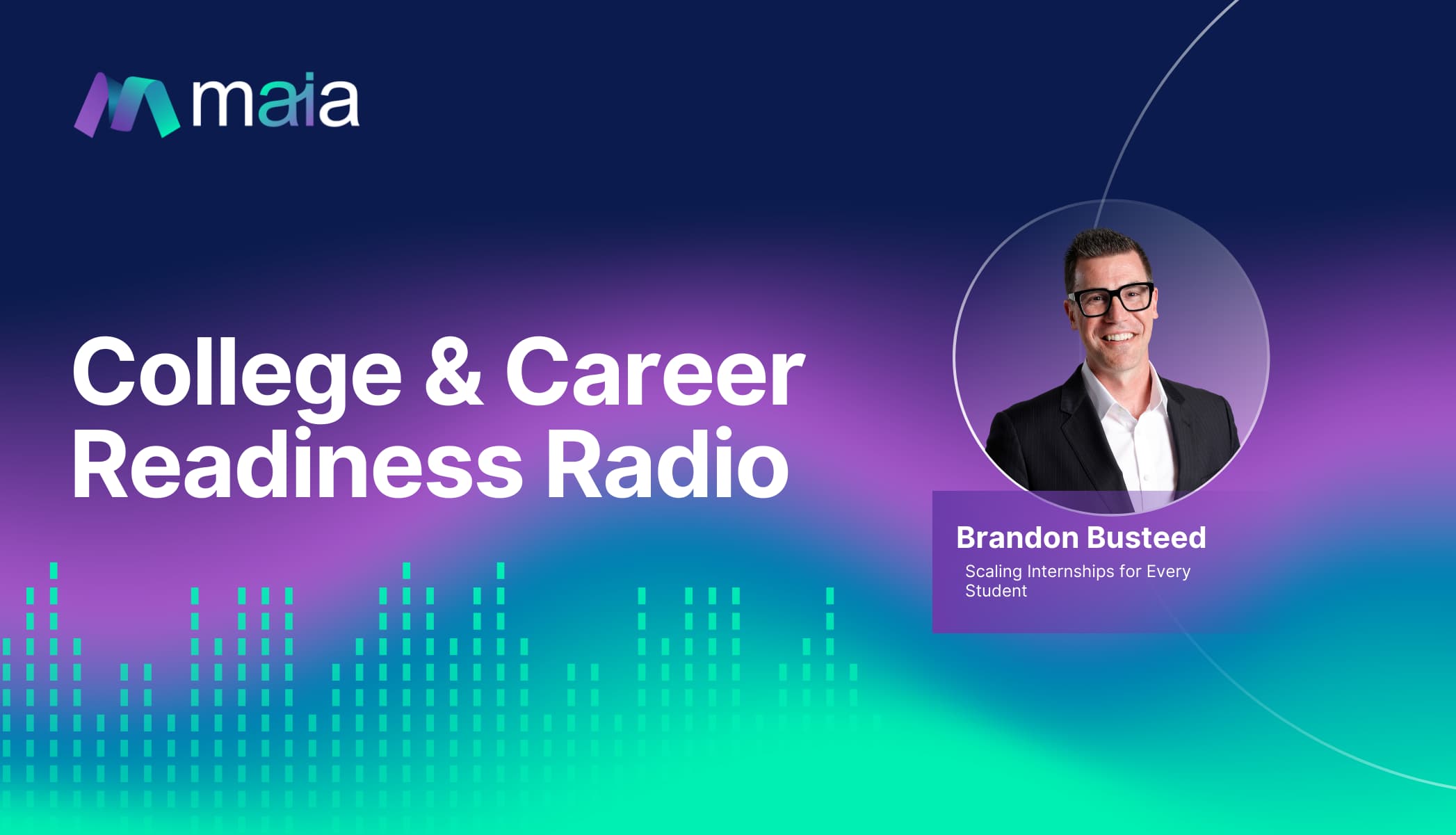 maia

College & Career Readiness Radio

Brandon Busteed

Scaling Internships for Every Student